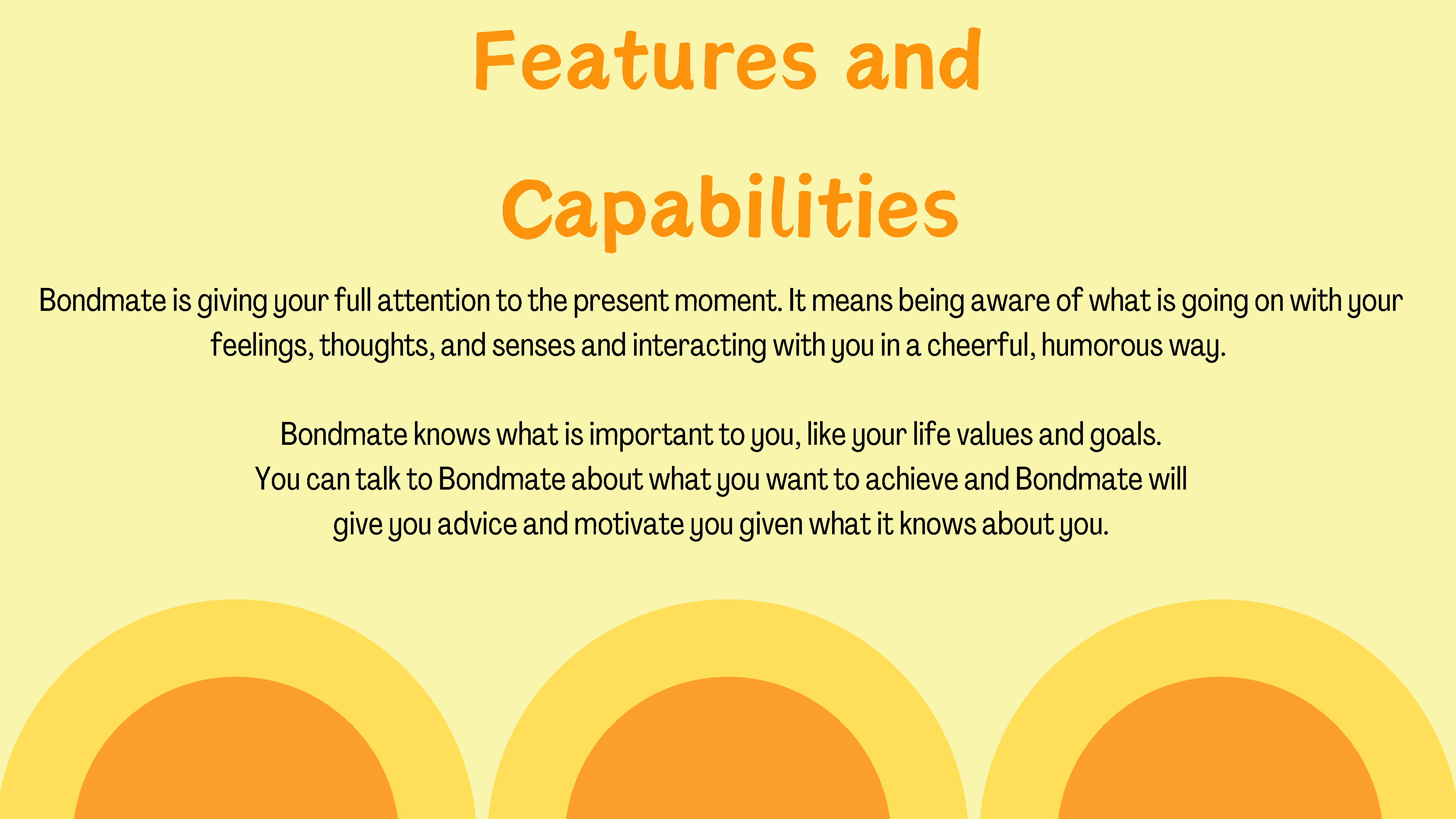 Features and Capabilities

Bondmate is giving your full attention to the present moment. It means being aware of what is going on with your feelings, thoughts, and senses and interacting with you in a cheerful, humorous way.

Bondmate knows what is important to you, like your life values and goals. You can talk to Bondmate about what you want to achieve and Bondmate will give you advice and motivate you given what it knows about you.